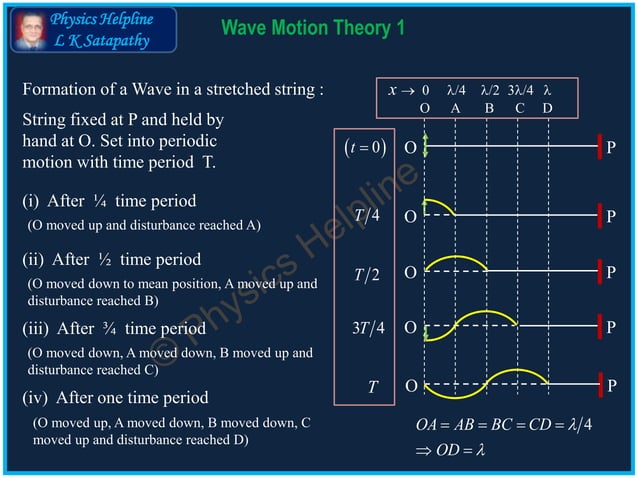 Physics Helpline
L K Satapathy

Wave Motion Theory 1

Formation of a Wave in a stretched string :

String fixed at P and held by hand at O. Set into periodic motion with time period T.

(i) After ¼ time period
(O moved up and disturbance reached A)

(ii) After ½ time period
(O moved down to mean position, A moved up and disturbance reached B)

(iii) After ¾ time period
(O moved down, A moved down, B moved up and disturbance reached C)

(iv) After one time period
(O moved up, A moved down, B moved down, C moved up and disturbance reached D)

$x \rightarrow$ 0 $\lambda/4$ $\lambda/2$ $3\lambda/4$ $\lambda$
O A B C D

$(t=0)$ O P
$T/4$ O P
$T/2$ O P
$3T/4$ O P
$T$ O P

$OA = AB = BC = CD = \lambda/4$
$\Rightarrow OD = \lambda$

© Physics Helpline